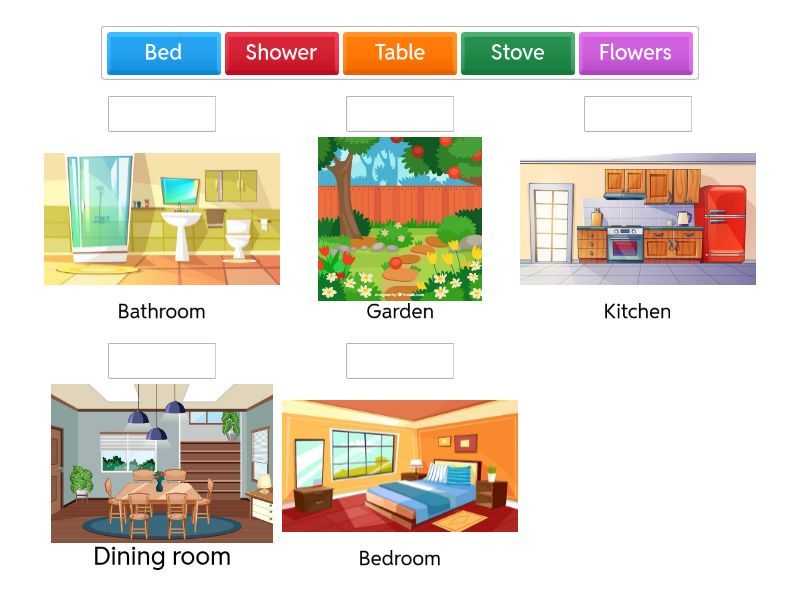 Bed Shower Table Stove Flowers

Bathroom

Garden

Kitchen

Dining room

Bedroom